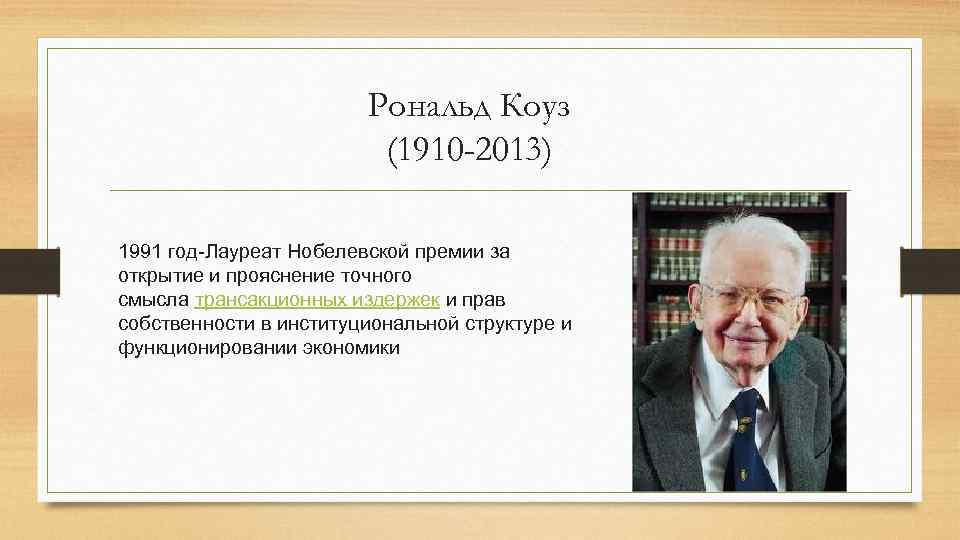 Рональд Коуз
(1910-2013)

1991 год-Лауреат Нобелевской премии за открытие и прояснение точного смысла трансакционных издержек и прав собственности в институциональной структуре и функционировании экономики